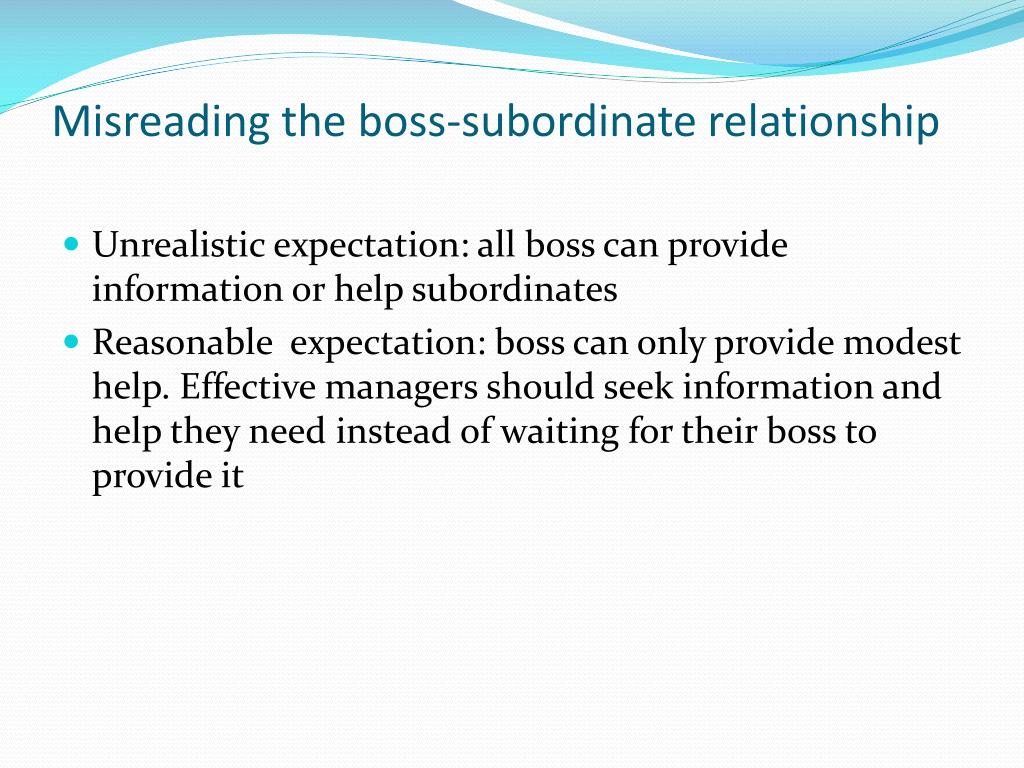 Misreading the boss-subordinate relationship

- Unrealistic expectation: all boss can provide information or help subordinates
- Reasonable  expectation: boss can only provide modest help. Effective managers should seek information and help they need instead of waiting for their boss to provide it